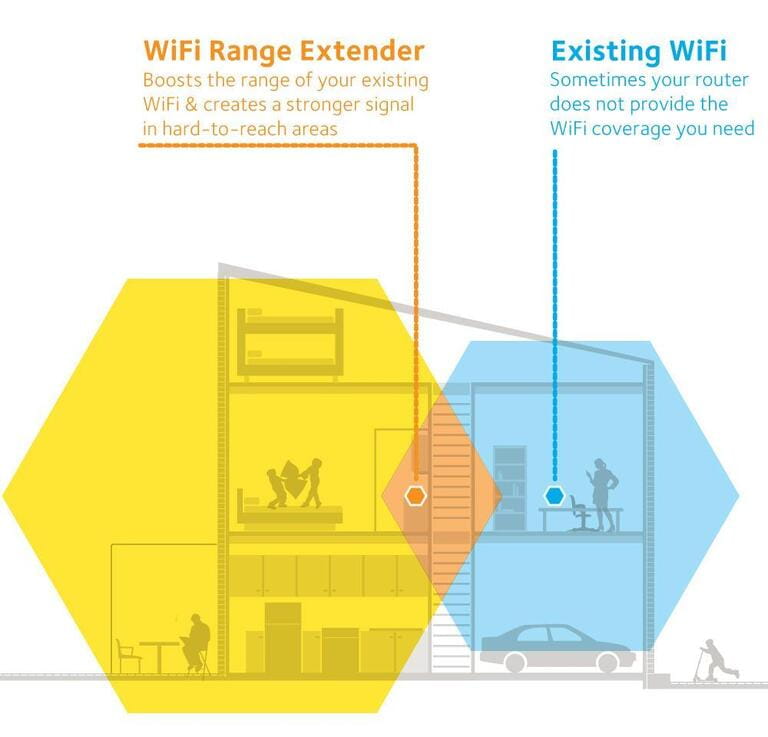 WiFi Range Extender
Boosts the range of your existing WiFi & creates a stronger signal in hard-to-reach areas

Existing WiFi
Sometimes your router does not provide the WiFi coverage you need